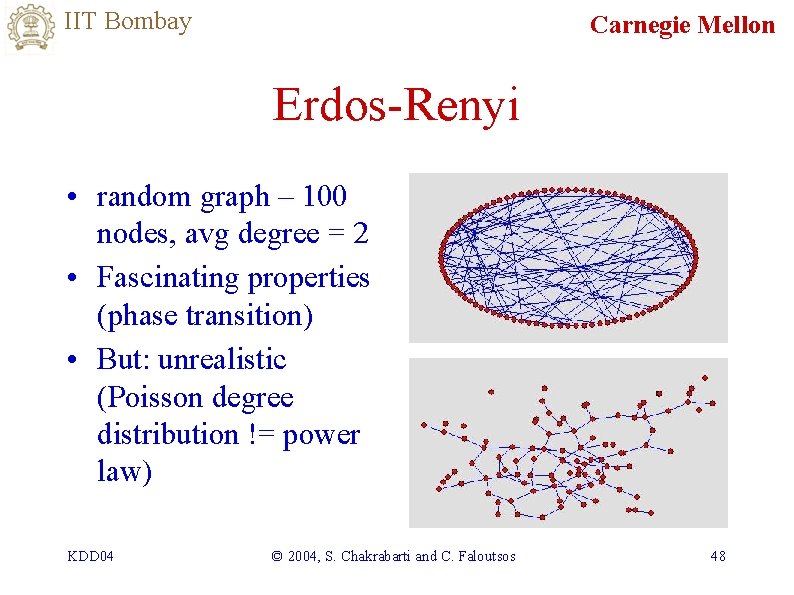 IIT Bombay

Carnegie Mellon

Erdos-Renyi

• random graph – 100 nodes, avg degree = 2
• Fascinating properties (phase transition)
• But: unrealistic (Poisson degree distribution != power law)

KDD04

© 2004, S. Chakrabarti and C. Faloutsos

48